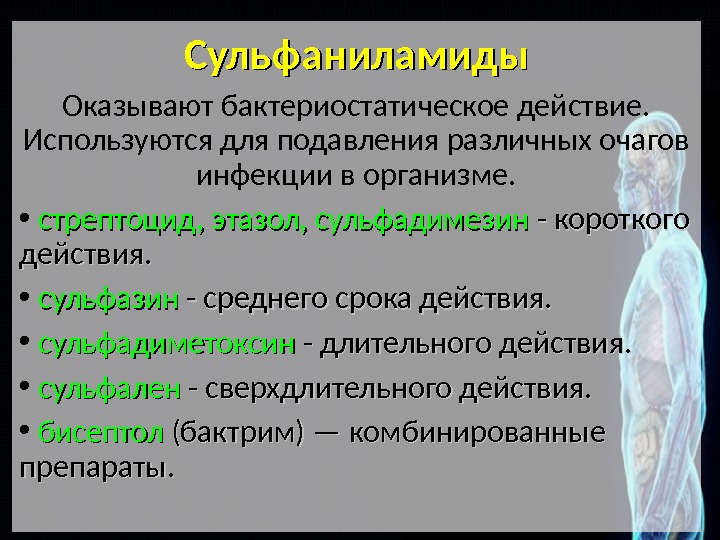 Сульфаниламиды

Оказывают бактериостатическое действие. Используются для подавления различных очагов инфекции в организме.

• стрептоцид, этазол, сульфадимезин - короткого действия.

• сульфазин - среднего срока действия.

• сульфадиметоксин - длительного действия.

• сульфален - сверхдлительного действия.

• бисептол (бактрим) — комбинированные препараты.